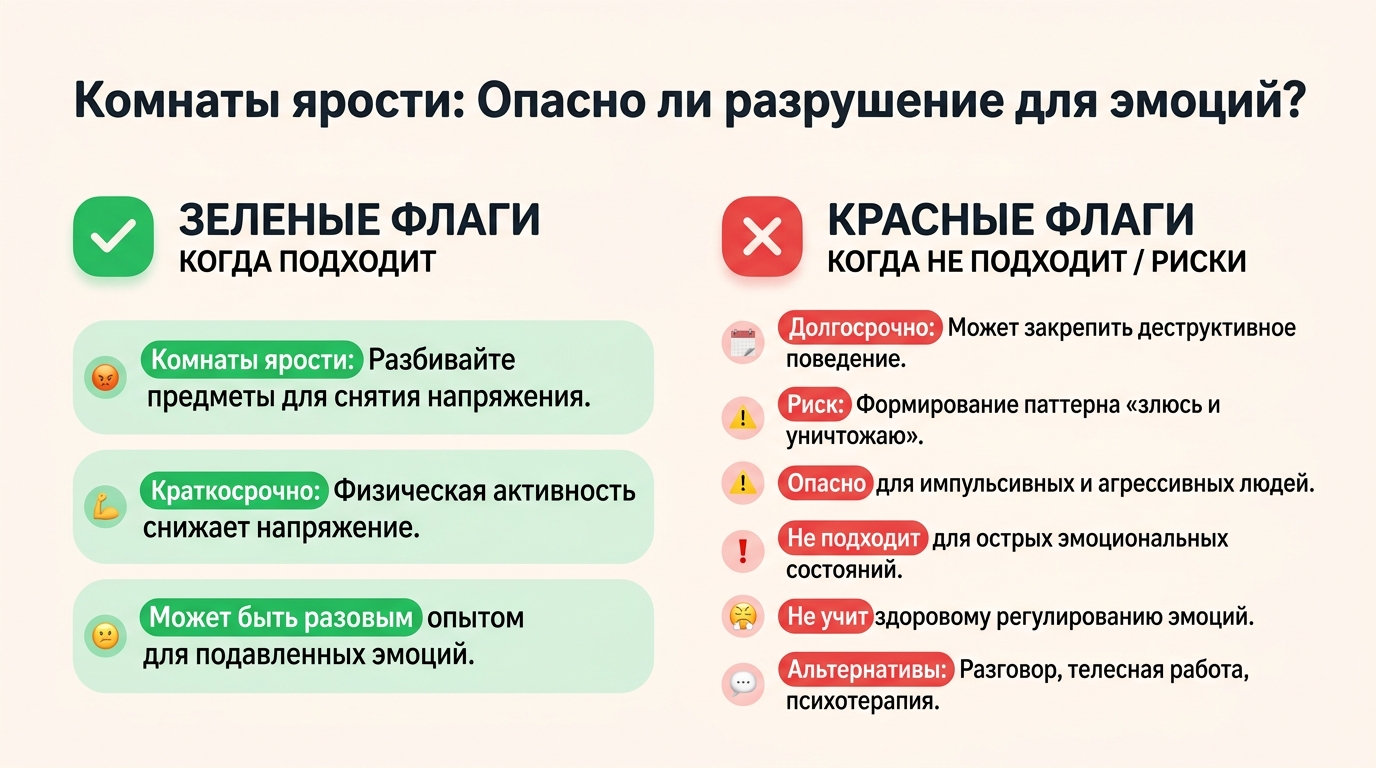 Комнаты ярости: Опасно ли разрушение для эмоций?

ЗЕЛЕНЫЕ ФЛАГИ
КОГДА ПОДХОДИТ

Комнаты ярости: Разбивайте предметы для снятия напряжения.

Краткосрочно: Физическая активность снижает напряжение.

Может быть разовым опытом для подавленных эмоций.

КРАСНЫЕ ФЛАГИ
КОГДА НЕ ПОДХОДИТ / РИСКИ

Долгосрочно: Может закрепить деструктивное поведение.

Риск: Формирование паттерна «злюсь и уничтожаю».

Опасно для импульсивных и агрессивных людей.

Не подходит для острых эмоциональных состояний.

Не учит здоровому регулированию эмоций.

Альтернативы: Разговор, телесная работа, психотерапия.